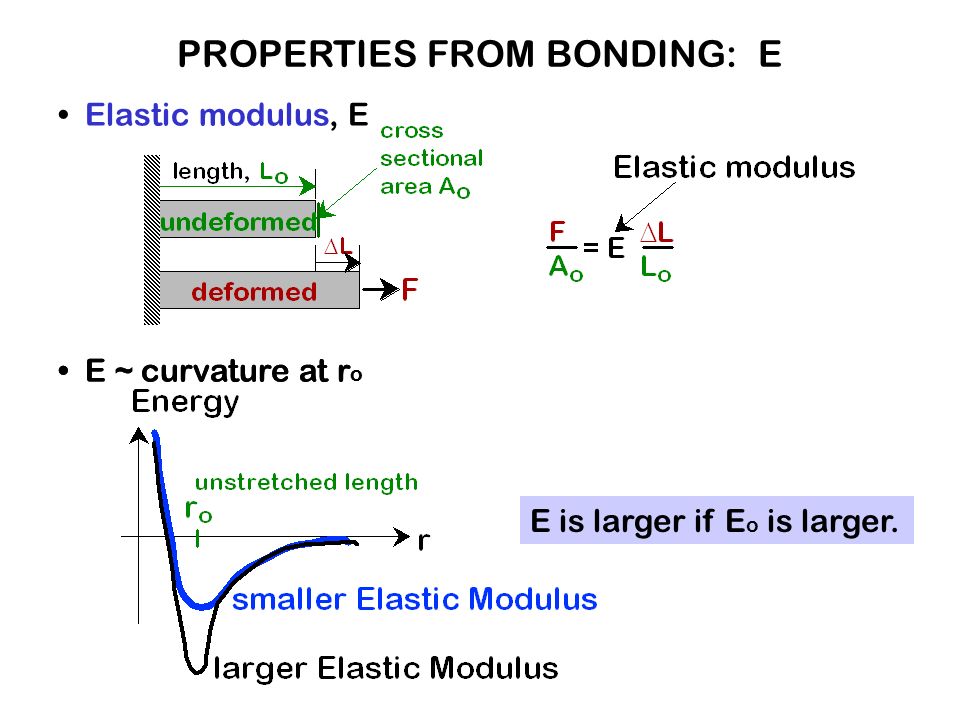 PROPERTIES FROM BONDING: E

• Elastic modulus, E

length, $L_o$

cross sectional area $A_o$

undeformed

$\Delta L$

deformed

F

Elastic modulus

$\frac{F}{A_o} = E \frac{\Delta L}{L_o}$

• E ~ curvature at $r_o$

Energy

unstretched length

$r_o$

r

smaller Elastic Modulus

larger Elastic Modulus

E is larger if $E_o$ is larger.